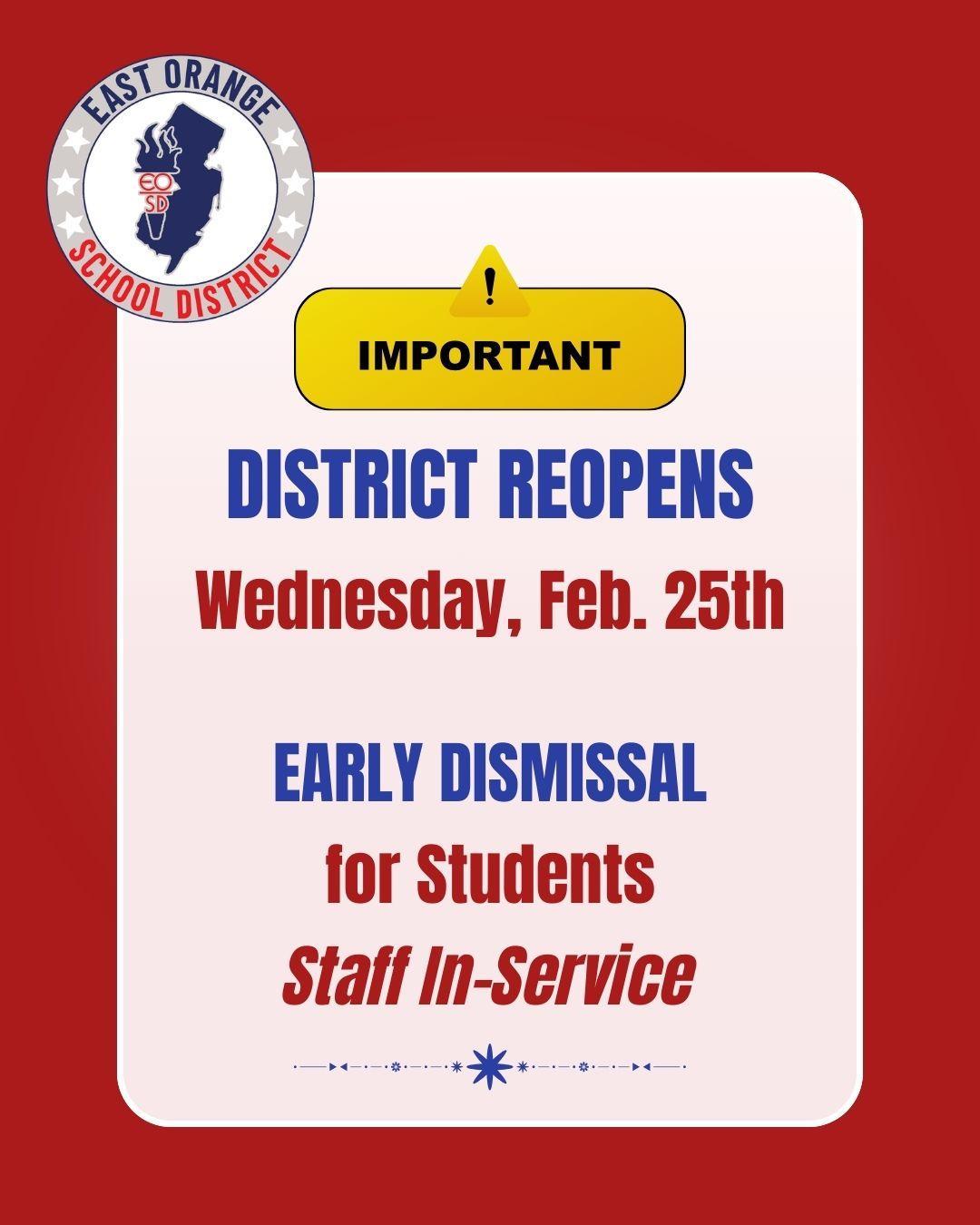 EAST ORANGE
EO
SD
SCHOOL DISTRICT

!
IMPORTANT

DISTRICT REOPENS
Wednesday, Feb. 25th

EARLY DISMISSAL
for Students
Staff In-Service